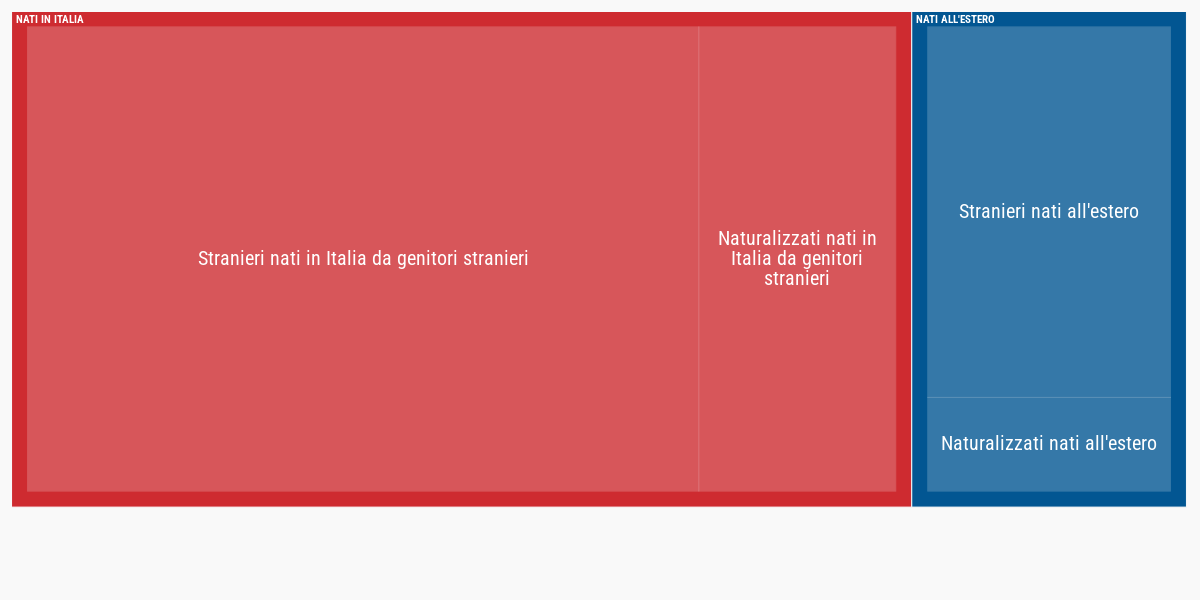 NATI IN ITALIA

Stranieri nati in Italia da genitori stranieri

Naturalizzati nati in Italia da genitori stranieri

NATI ALL'ESTERO

Stranieri nati all'estero

Naturalizzati nati all'estero